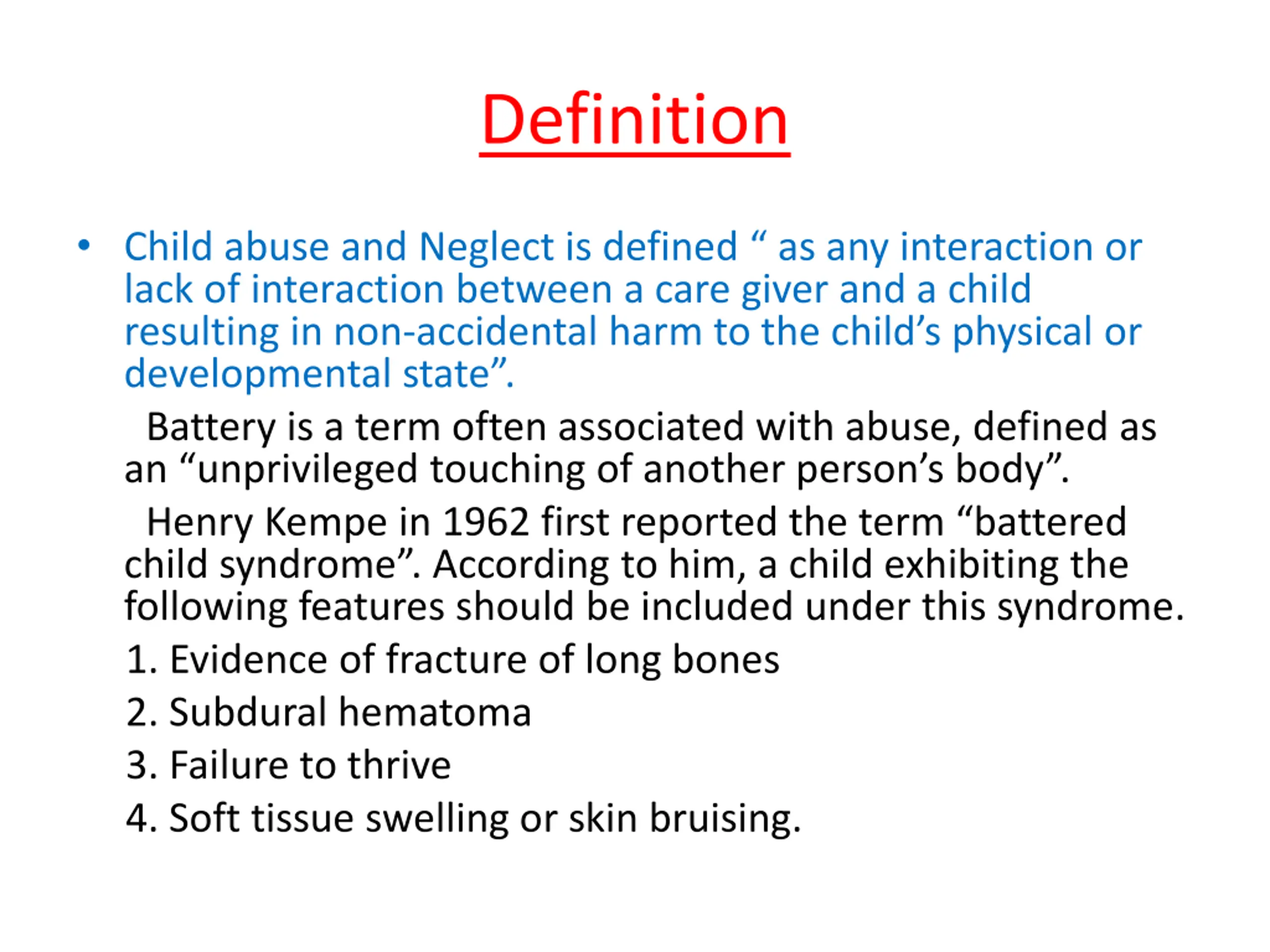 Definition

• Child abuse and Neglect is defined “ as any interaction or lack of interaction between a care giver and a child resulting in non-accidental harm to the child’s physical or developmental state”.

Battery is a term often associated with abuse, defined as an “unprivileged touching of another person’s body”.

Henry Kempe in 1962 first reported the term “battered child syndrome”. According to him, a child exhibiting the following features should be included under this syndrome.

1. Evidence of fracture of long bones

2. Subdural hematoma

3. Failure to thrive

4. Soft tissue swelling or skin bruising.